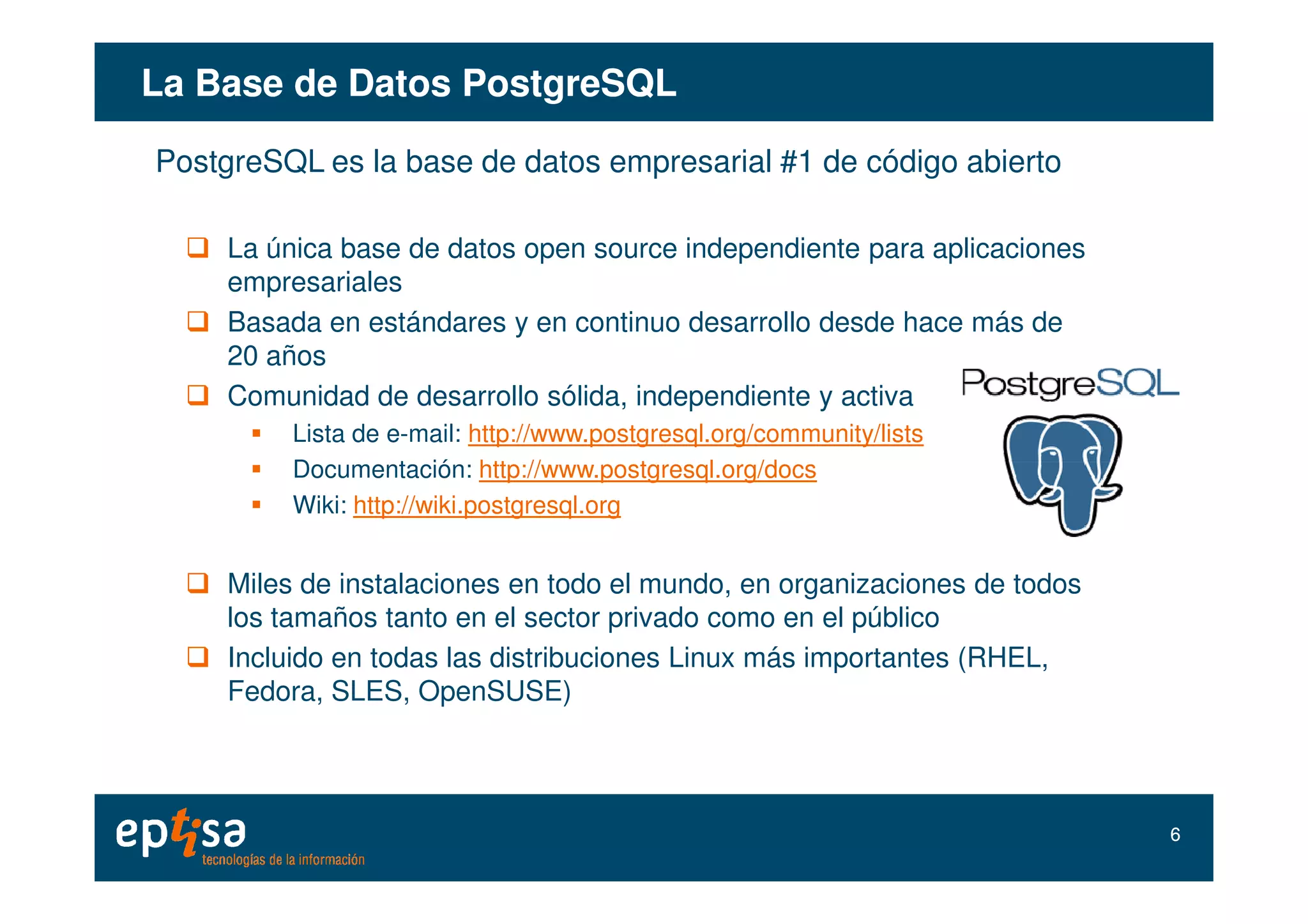 La Base de Datos PostgreSQL

PostgreSQL es la base de datos empresarial #1 de código abierto

❑ La única base de datos open source independiente para aplicaciones empresariales

❑ Basada en estándares y en continuo desarrollo desde hace más de 20 años

❑ Comunidad de desarrollo sólida, independiente y activa

▪ Lista de e-mail: http://www.postgresql.org/community/lists

▪ Documentación: http://www.postgresql.org/docs

▪ Wiki: http://wiki.postgresql.org

PostgreSQL

❑ Miles de instalaciones en todo el mundo, en organizaciones de todos los tamaños tanto en el sector privado como en el público

❑ Incluido en todas las distribuciones Linux más importantes (RHEL, Fedora, SLES, OpenSUSE)

eptisa
tecnologías de la información

6